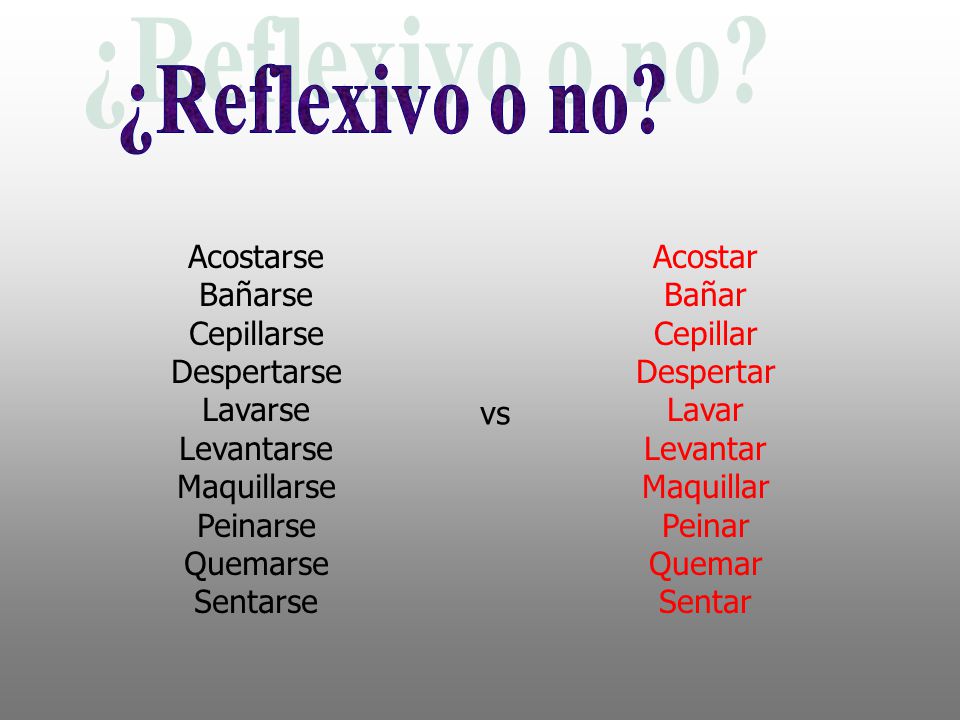 ¿Reflexivo o no?

Acostarse
Bañarse
Cepillarse
Despertarse
Lavarse
Levantarse
Maquillarse
Peinarse
Quemarse
Sentarse

vs

Acostar
Bañar
Cepillar
Despertar
Lavar
Levantar
Maquillar
Peinar
Quemar
Sentar